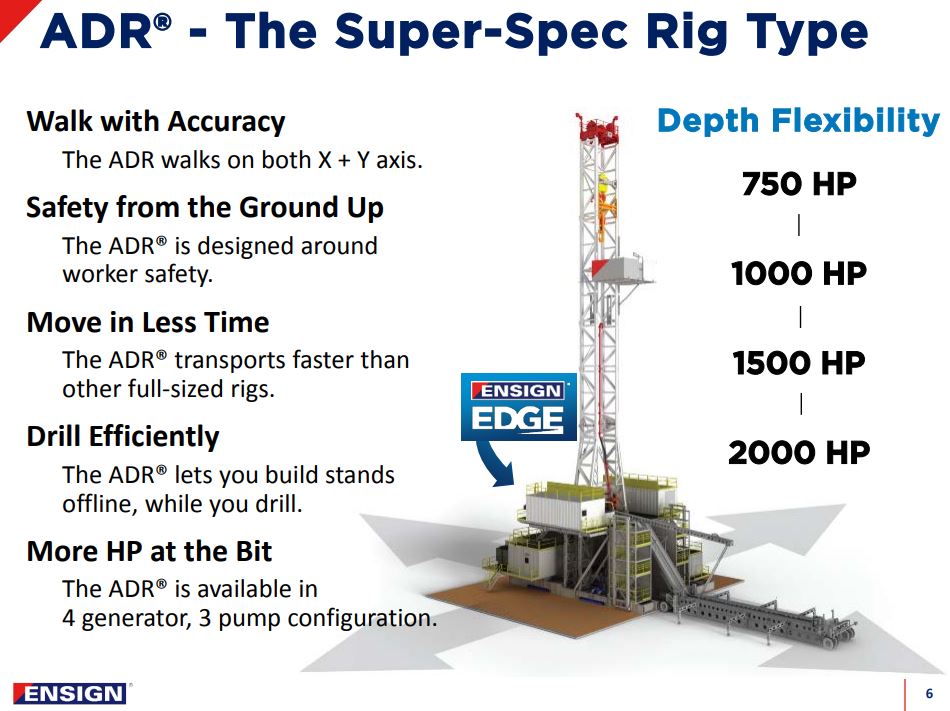 ADR® - The Super-Spec Rig Type

Walk with Accuracy
The ADR walks on both X + Y axis.

Safety from the Ground Up
The ADR® is designed around worker safety.

Move in Less Time
The ADR® transports faster than other full-sized rigs.

Drill Efficiently
The ADR® lets you build stands offline, while you drill.

More HP at the Bit
The ADR® is available in 4 generator, 3 pump configuration.

ENSIGN EDGE

Depth Flexibility

750 HP
|
1000 HP
|
1500 HP
|
2000 HP

ENSIGN

6